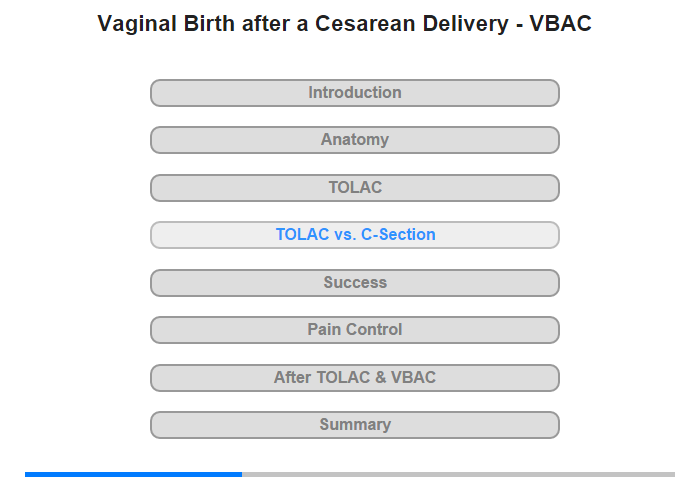 Vaginal Birth after a Cesarean Delivery - VBAC

Introduction

Anatomy

TOLAC

TOLAC vs. C-Section

Success

Pain Control

After TOLAC & VBAC

Summary